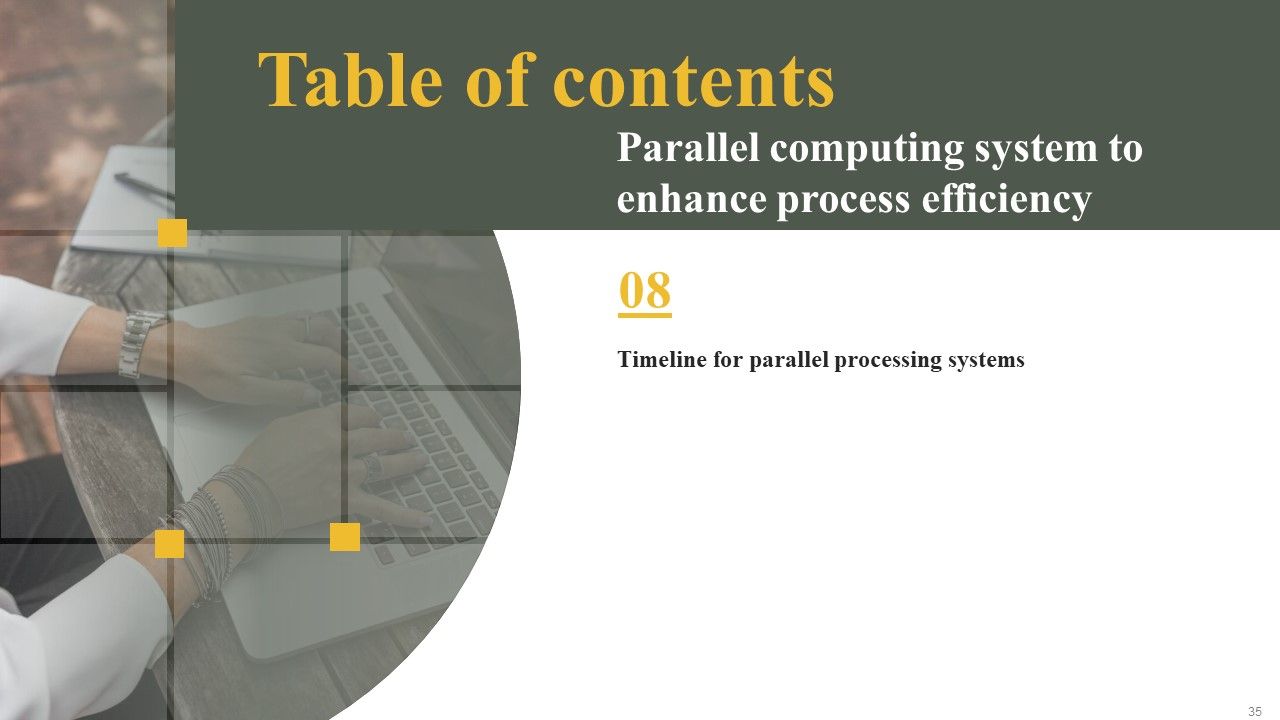 Table of contents

Parallel computing system to enhance process efficiency

08

Timeline for parallel processing systems

35